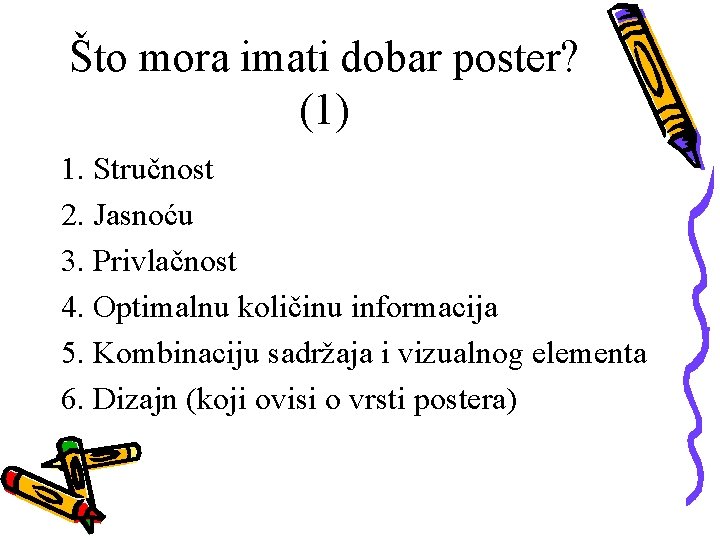 Što mora imati dobar poster? (1)

1. Stručnost
2. Jasnoću
3. Privlačnost
4. Optimalnu količinu informacija
5. Kombinaciju sadržaja i vizualnog elementa
6. Dizajn (koji ovisi o vrsti postera)